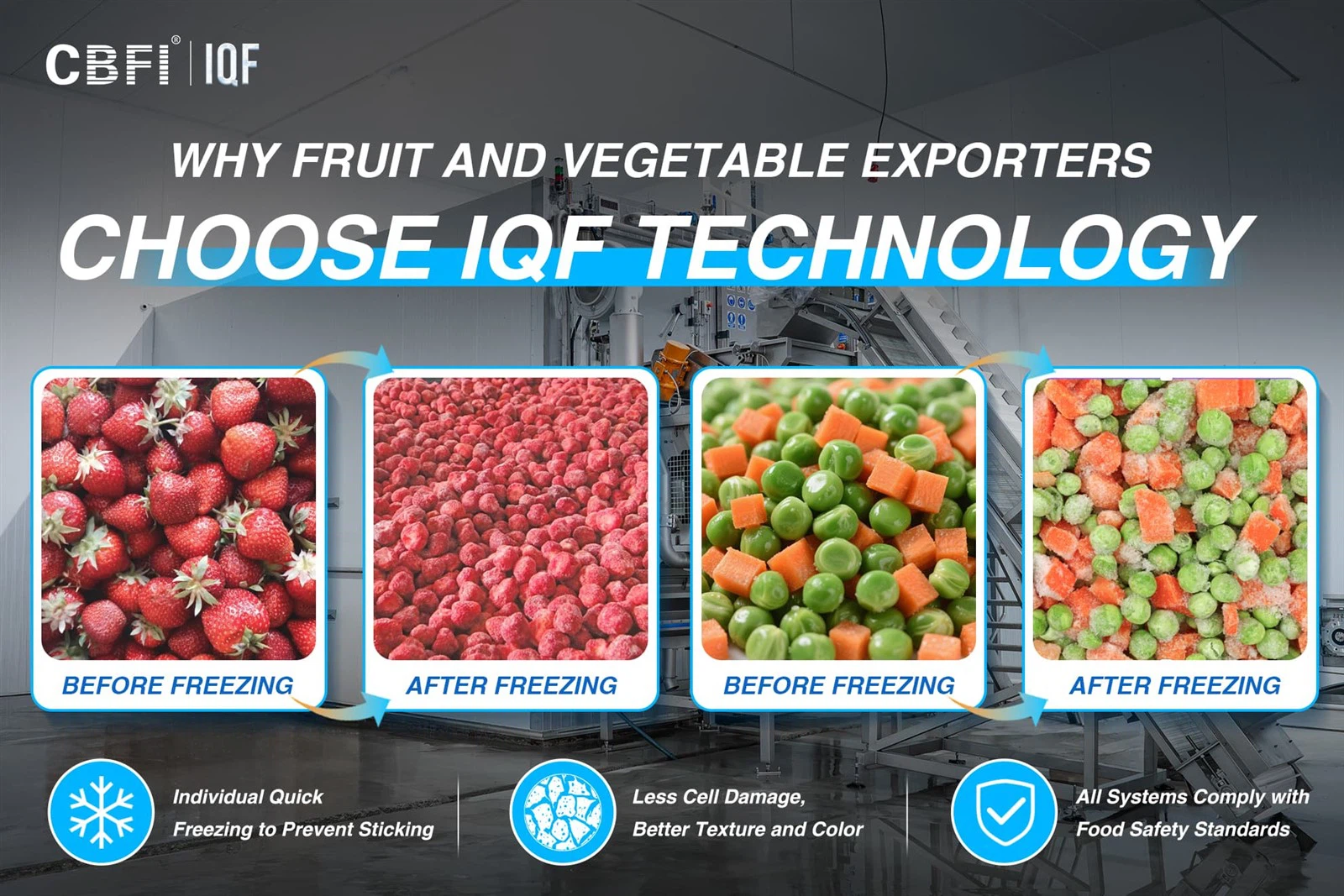 CBFI® | IQF

WHY FRUIT AND VEGETABLE EXPORTERS

CHOOSE IQF TECHNOLOGY

BEFORE FREEZING

AFTER FREEZING

BEFORE FREEZING

AFTER FREEZING

Individual Quick Freezing to Prevent Sticking

Less Cell Damage, Better Texture and Color

All Systems Comply with Food Safety Standards